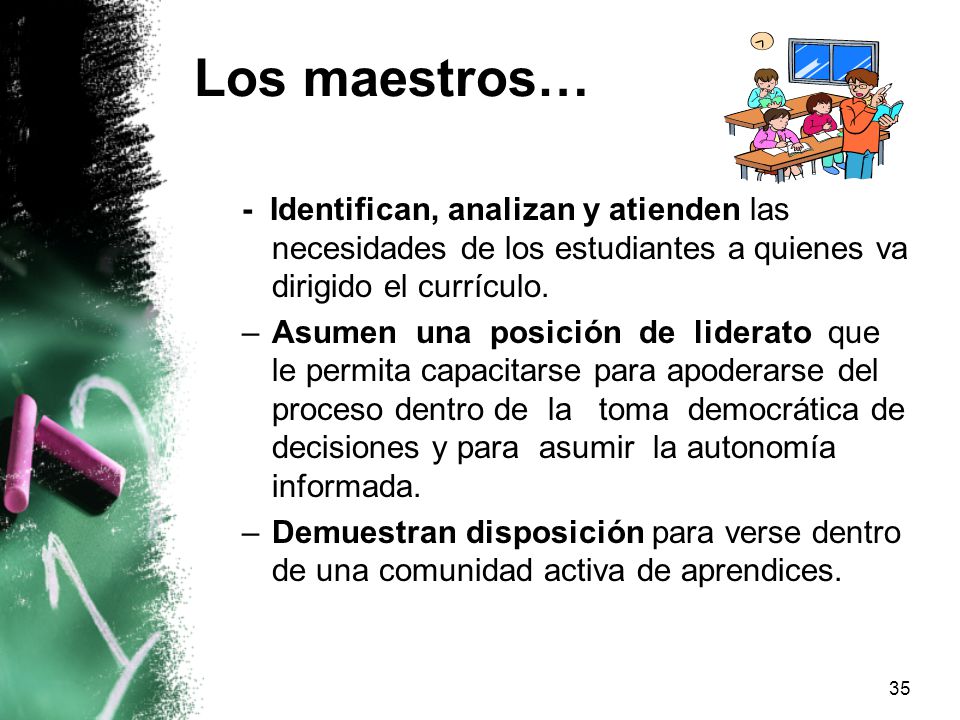 Los maestros…

- Identifican, analizan y atienden las necesidades de los estudiantes a quienes va dirigido el currículo.

– Asumen una posición de liderato que le permita capacitarse para apoderarse del proceso dentro de la toma democrática de decisiones y para asumir la autonomía informada.

– Demuestran disposición para verse dentro de una comunidad activa de aprendices.

35